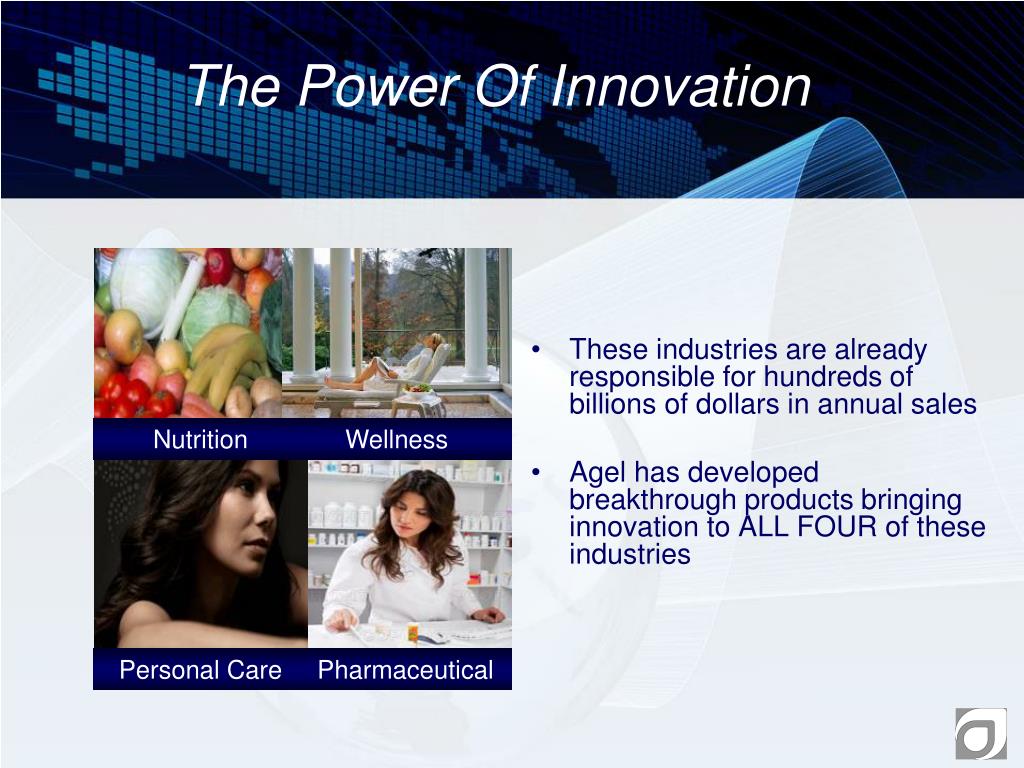 The Power Of Innovation

Nutrition

Wellness

Personal Care

Pharmaceutical

• These industries are already responsible for hundreds of billions of dollars in annual sales

• Agel has developed breakthrough products bringing innovation to ALL FOUR of these industries